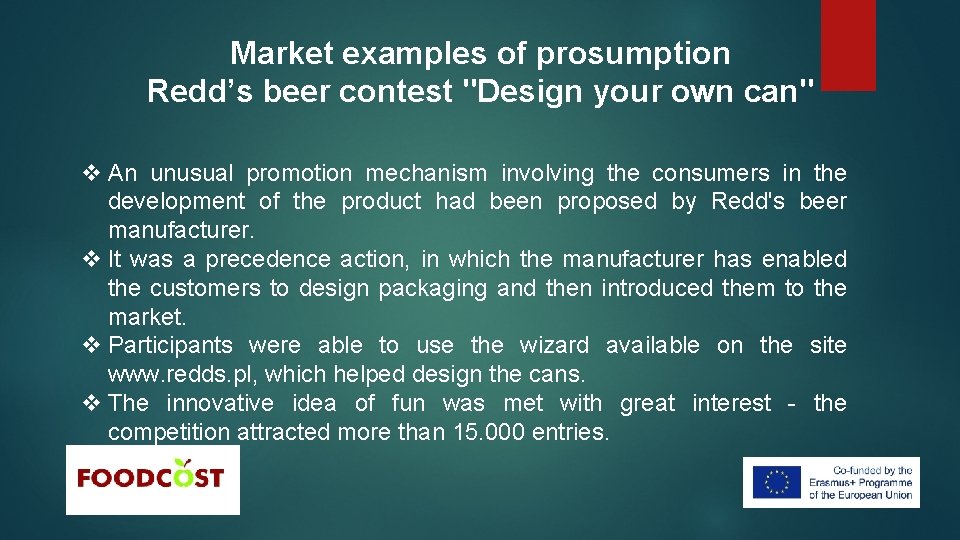 Market examples of prosumption
Redd’s beer contest "Design your own can"

❖ An unusual promotion mechanism involving the consumers in the development of the product had been proposed by Redd's beer manufacturer.
❖ It was a precedence action, in which the manufacturer has enabled the customers to design packaging and then introduced them to the market.
❖ Participants were able to use the wizard available on the site www.redds.pl, which helped design the cans.
❖ The innovative idea of fun was met with great interest - the competition attracted more than 15.000 entries.

FOODCOST

Co-funded by the Erasmus+ Programme of the European Union